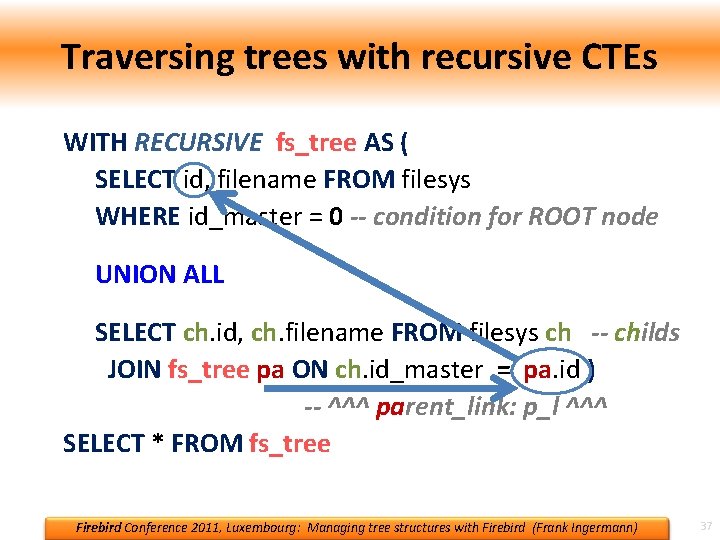 Traversing trees with recursive CTEs

WITH RECURSIVE fs_tree AS (
SELECT id, filename FROM filesys
WHERE id_master = 0 -- condition for ROOT node

UNION ALL

SELECT ch.id, ch.filename FROM filesys ch -- childs
JOIN fs_tree pa ON ch.id_master = pa.id )
-- ^^^ parent_link: p_l ^^^
SELECT * FROM fs_tree

Firebird Conference 2011, Luxembourg: Managing tree structures with Firebird (Frank Ingermann)

37